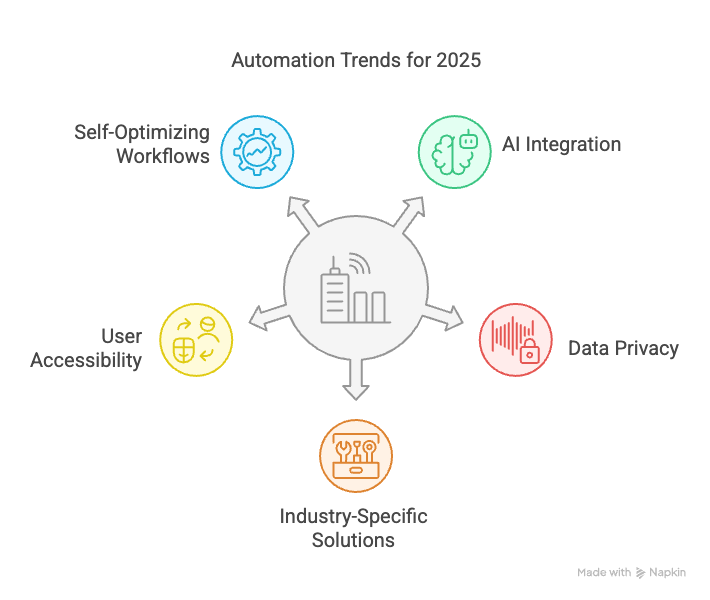 Automation Trends for 2025

Self-Optimizing Workflows

AI Integration

User Accessibility

Data Privacy

Industry-Specific Solutions

Made with Napkin